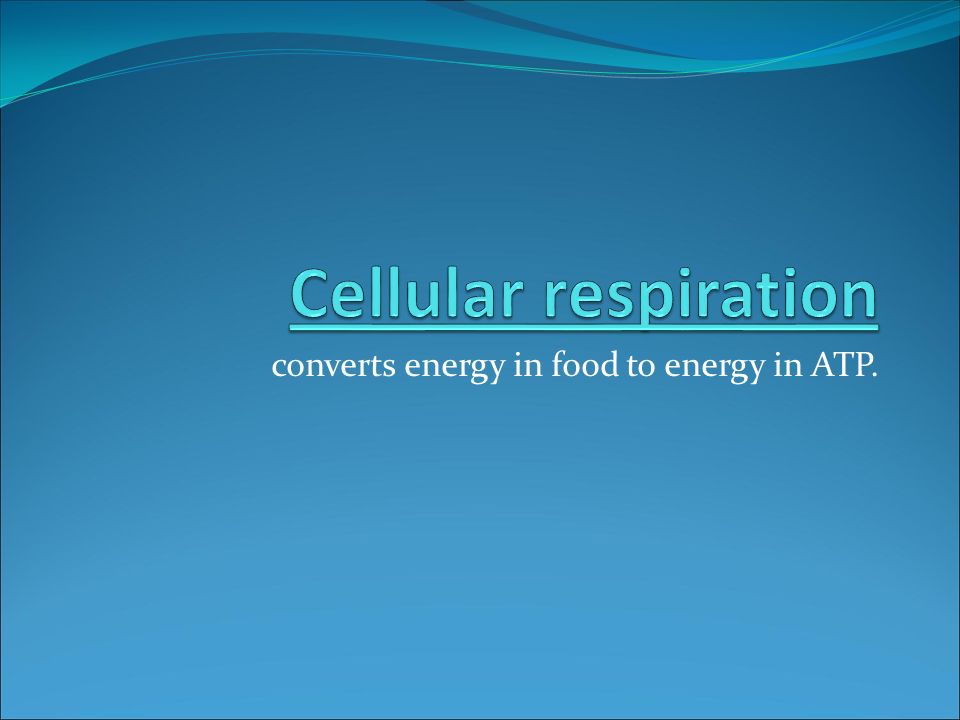 Cellular respiration

converts energy in food to energy in ATP.